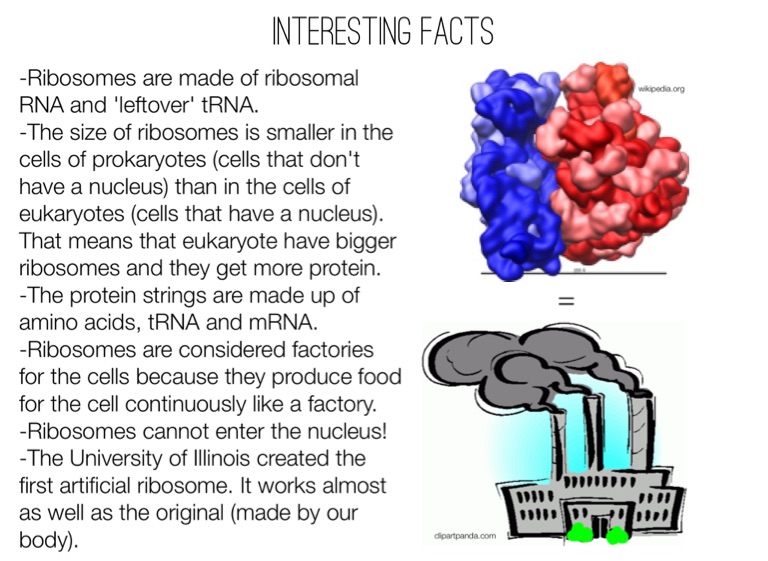 INTERESTING FACTS

-Ribosomes are made of ribosomal RNA and 'leftover' tRNA.
-The size of ribosomes is smaller in the cells of prokaryotes (cells that don't have a nucleus) than in the cells of eukaryotes (cells that have a nucleus). That means that eukaryote have bigger ribosomes and they get more protein.
-The protein strings are made up of amino acids, tRNA and mRNA.
-Ribosomes are considered factories for the cells because they produce food for the cell continuously like a factory.
-Ribosomes cannot enter the nucleus!
-The University of Illinois created the first artificial ribosome. It works almost as well as the original (made by our body).

wikipedia.org

=

clipartpanda.com